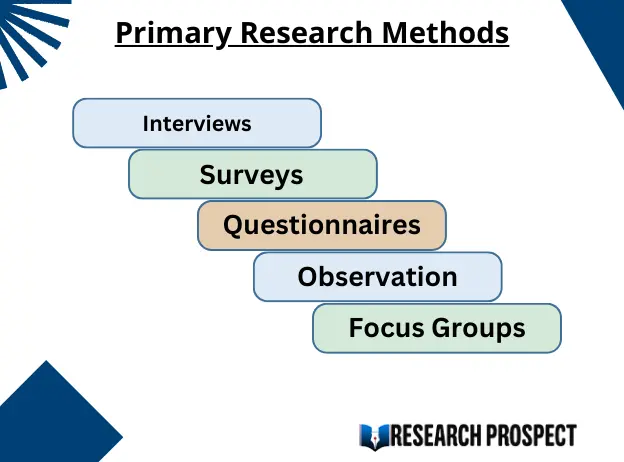 Primary Research Methods

Interviews

Surveys

Questionnaires

Observation

Focus Groups

RESEARCH PROSPECT